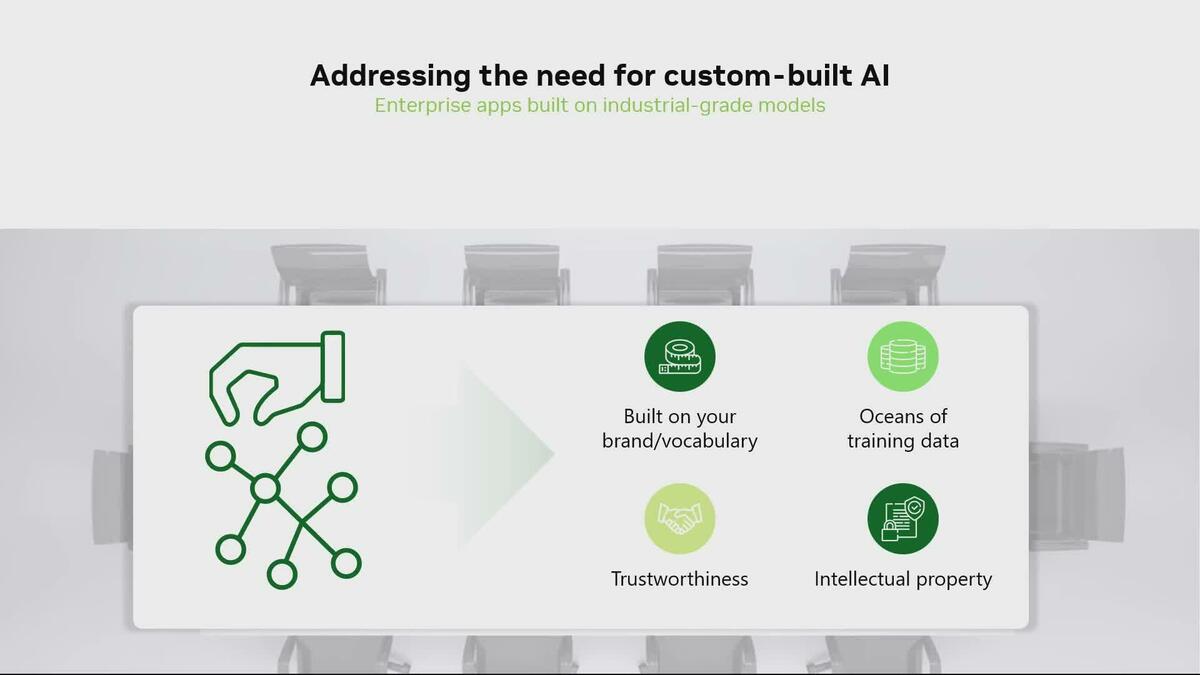 Addressing the need for custom-built AI
Enterprise apps built on industrial-grade models

Built on your brand/vocabulary

Oceans of training data

Trustworthiness

Intellectual property